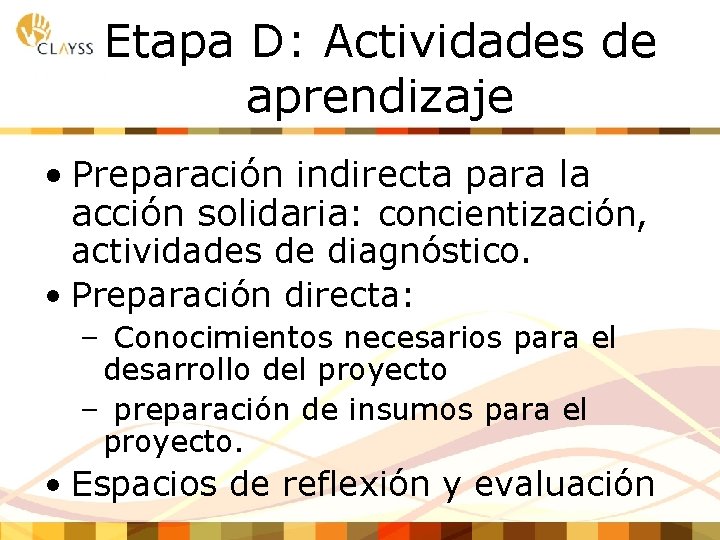 CLAYSS

Etapa D: Actividades de aprendizaje

• Preparación indirecta para la acción solidaria: concientización, actividades de diagnóstico.
• Preparación directa:
– Conocimientos necesarios para el desarrollo del proyecto
– preparación de insumos para el proyecto.
• Espacios de reflexión y evaluación